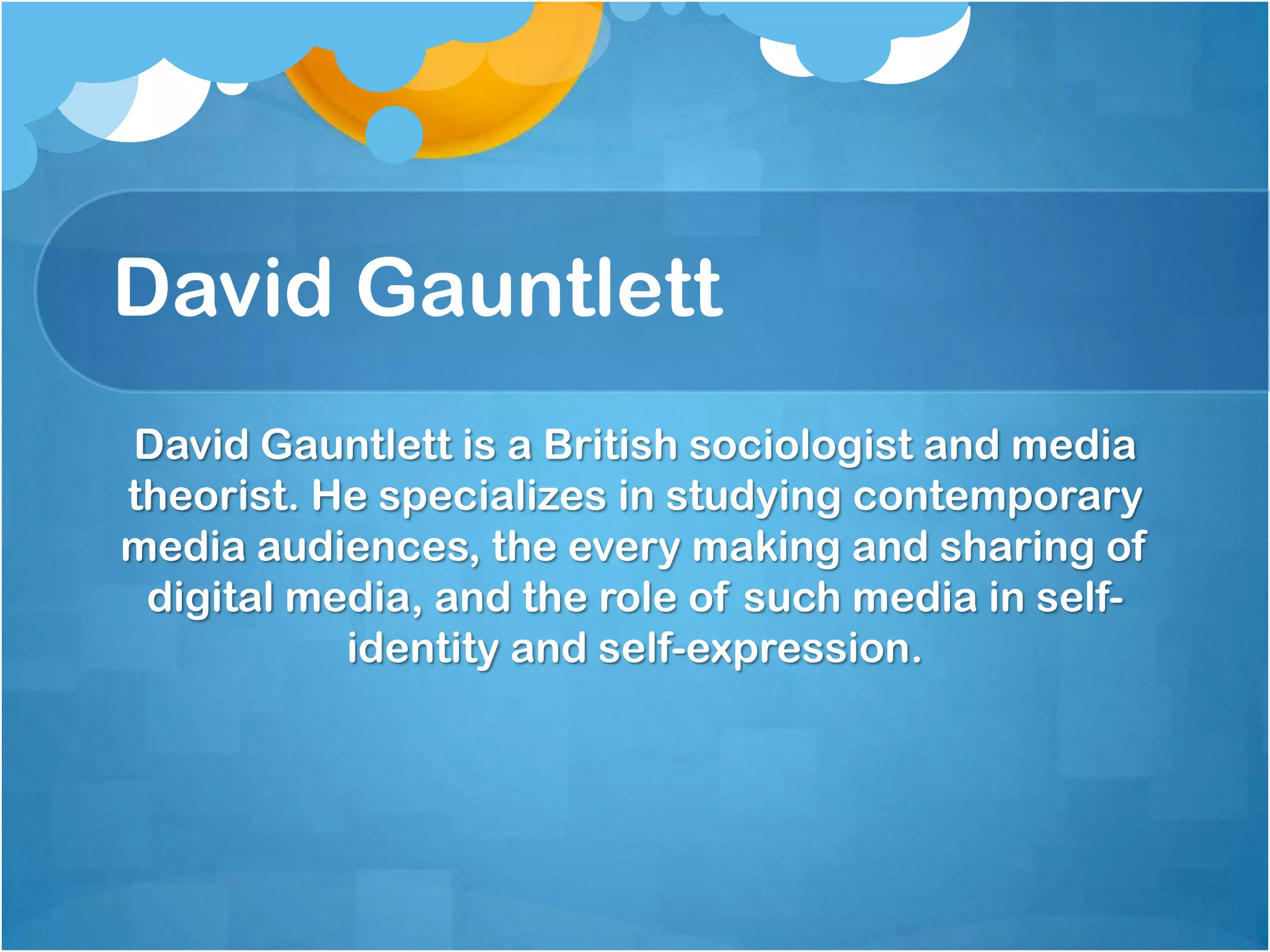 David Gauntlett

David Gauntlett is a British sociologist and media theorist. He specializes in studying contemporary media audiences, the every making and sharing of digital media, and the role of such media in self-identity and self-expression.